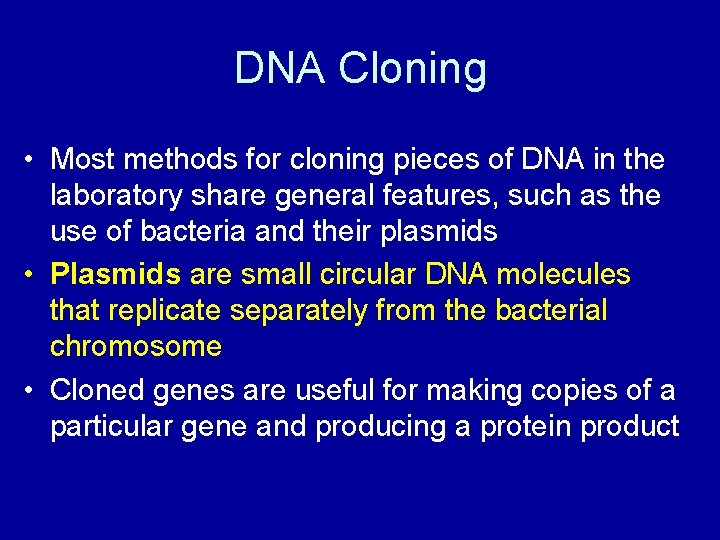 DNA Cloning

• Most methods for cloning pieces of DNA in the laboratory share general features, such as the use of bacteria and their plasmids

• Plasmids are small circular DNA molecules that replicate separately from the bacterial chromosome

• Cloned genes are useful for making copies of a particular gene and producing a protein product